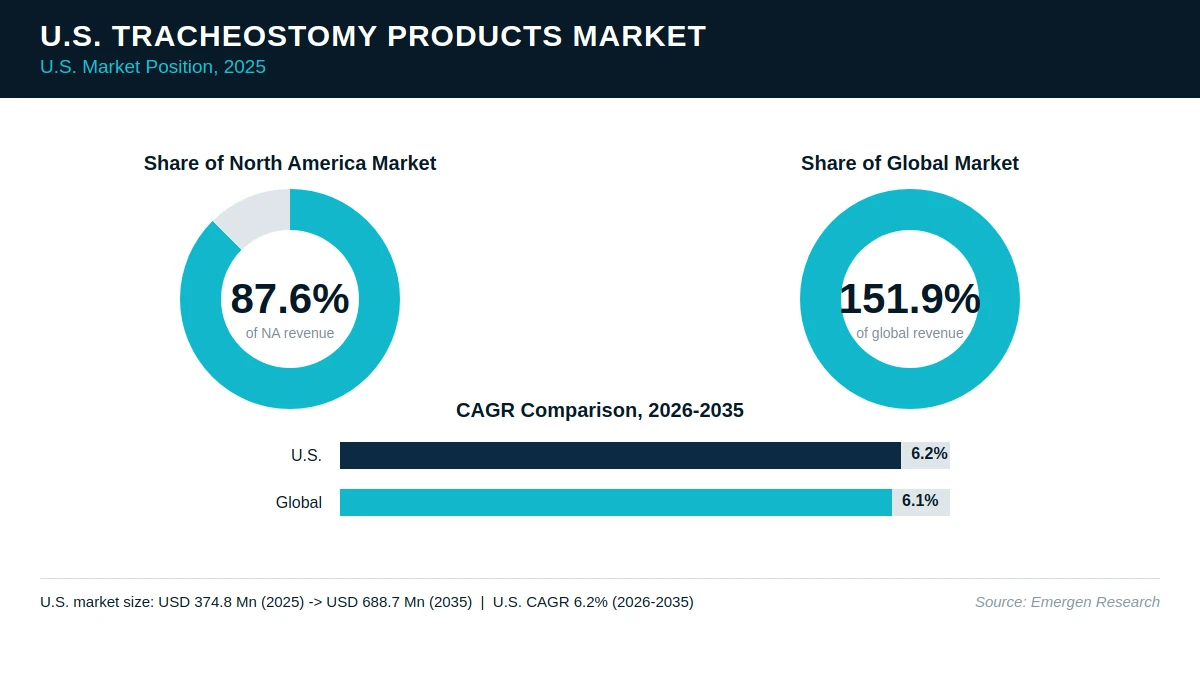 U.S. TRACHEOSTOMY PRODUCTS MARKET
U.S. Market Position, 2025

Share of North America Market

87.6%
of NA revenue

Share of Global Market

151.9%
of global revenue

CAGR Comparison, 2026-2035

U.S. 6.2%

Global 6.1%

U.S. market size: USD 374.8 Mn (2025) -> USD 688.7 Mn (2035) | U.S. CAGR 6.2% (2026-2035)

Source: Emergen Research